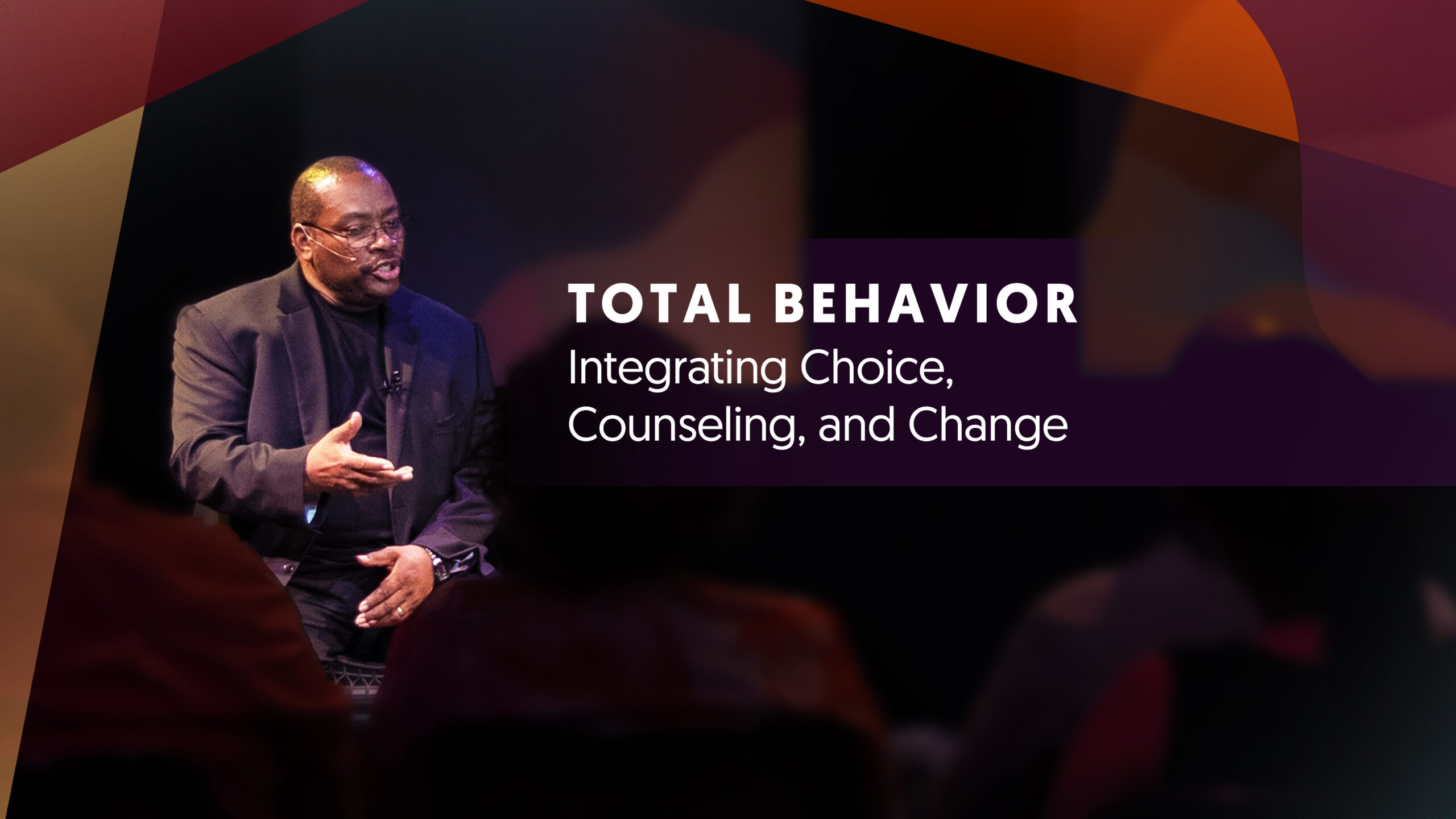 TOTAL BEHAVIOR
Integrating Choice, Counseling, and Change